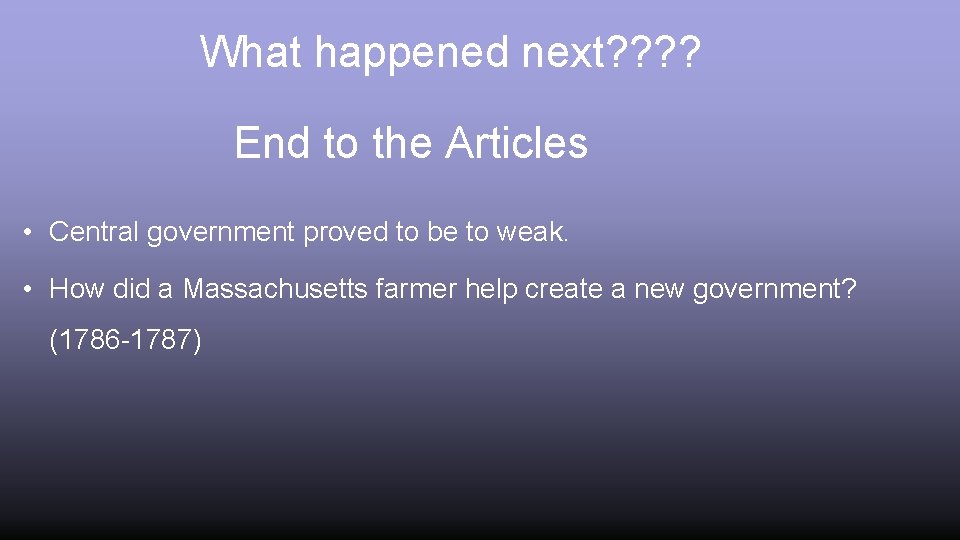 What happened next????

End to the Articles

• Central government proved to be to weak.

• How did a Massachusetts farmer help create a new government? (1786-1787)